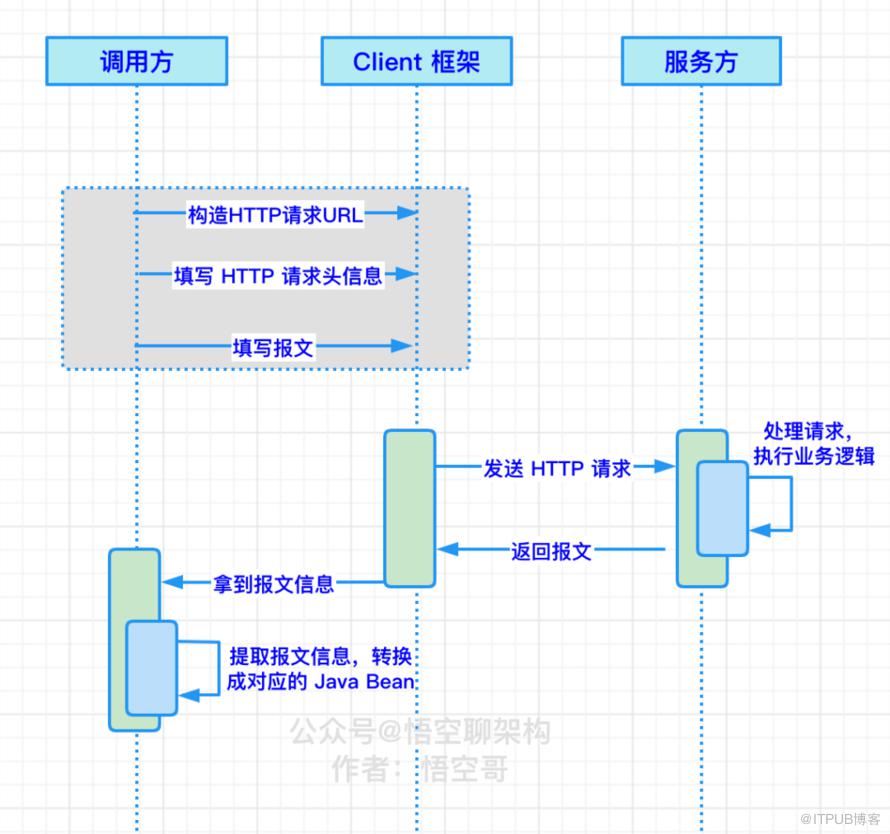 调用方

Client 框架

服务方

构造HTTP请求URL

填写 HTTP 请求头信息

填写报文

发送 HTTP 请求

处理请求，执行业务逻辑

返回报文

拿到报文信息

提取报文信息，转换成对应的 Java Bean

公众号@悟空聊架构
作者：悟空哥

@ITPUB博客